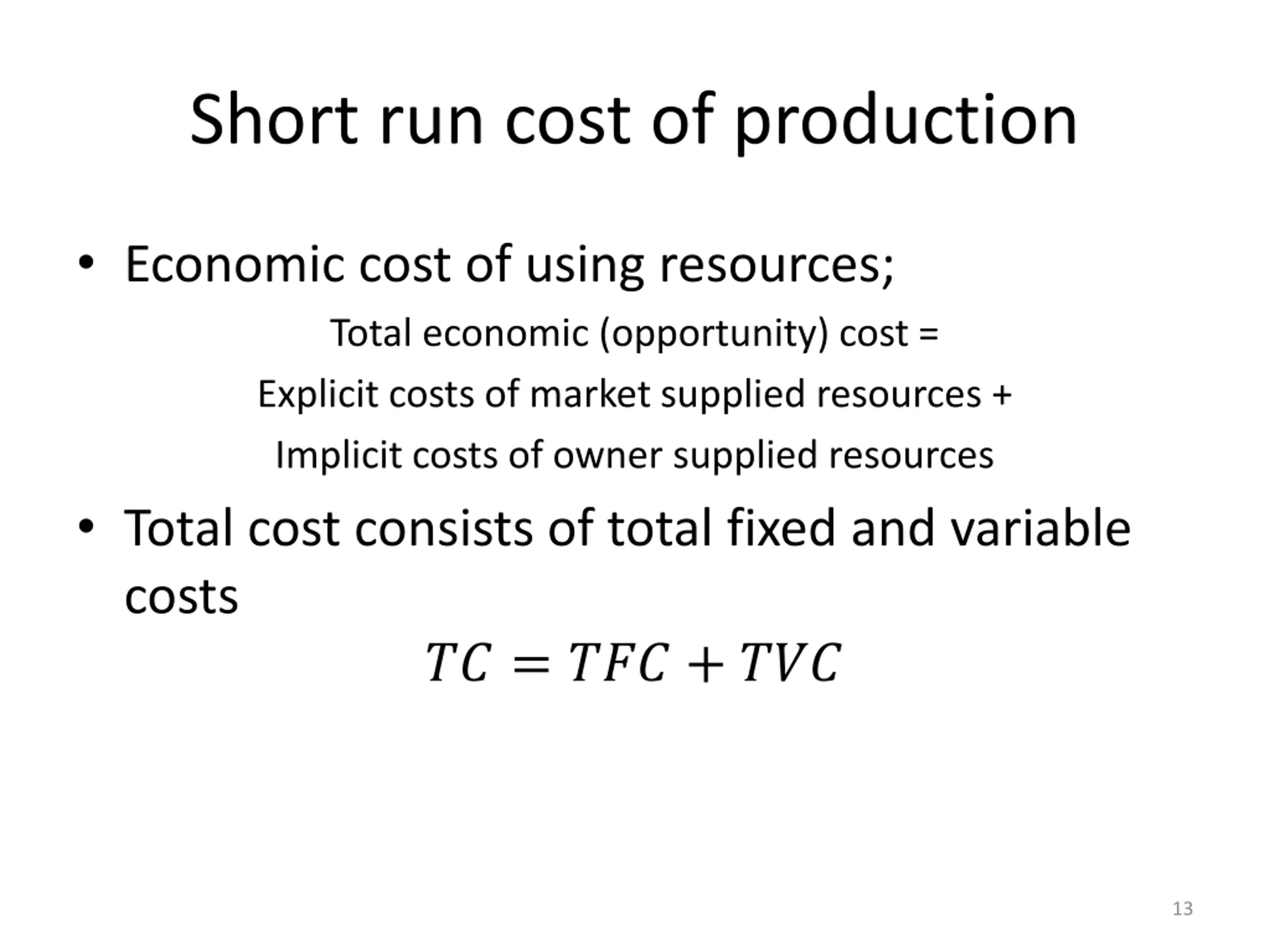 Short run cost of production

• Economic cost of using resources;

Total economic (opportunity) cost =

Explicit costs of market supplied resources +

Implicit costs of owner supplied resources

• Total cost consists of total fixed and variable costs

$TC = TFC + TVC$

13